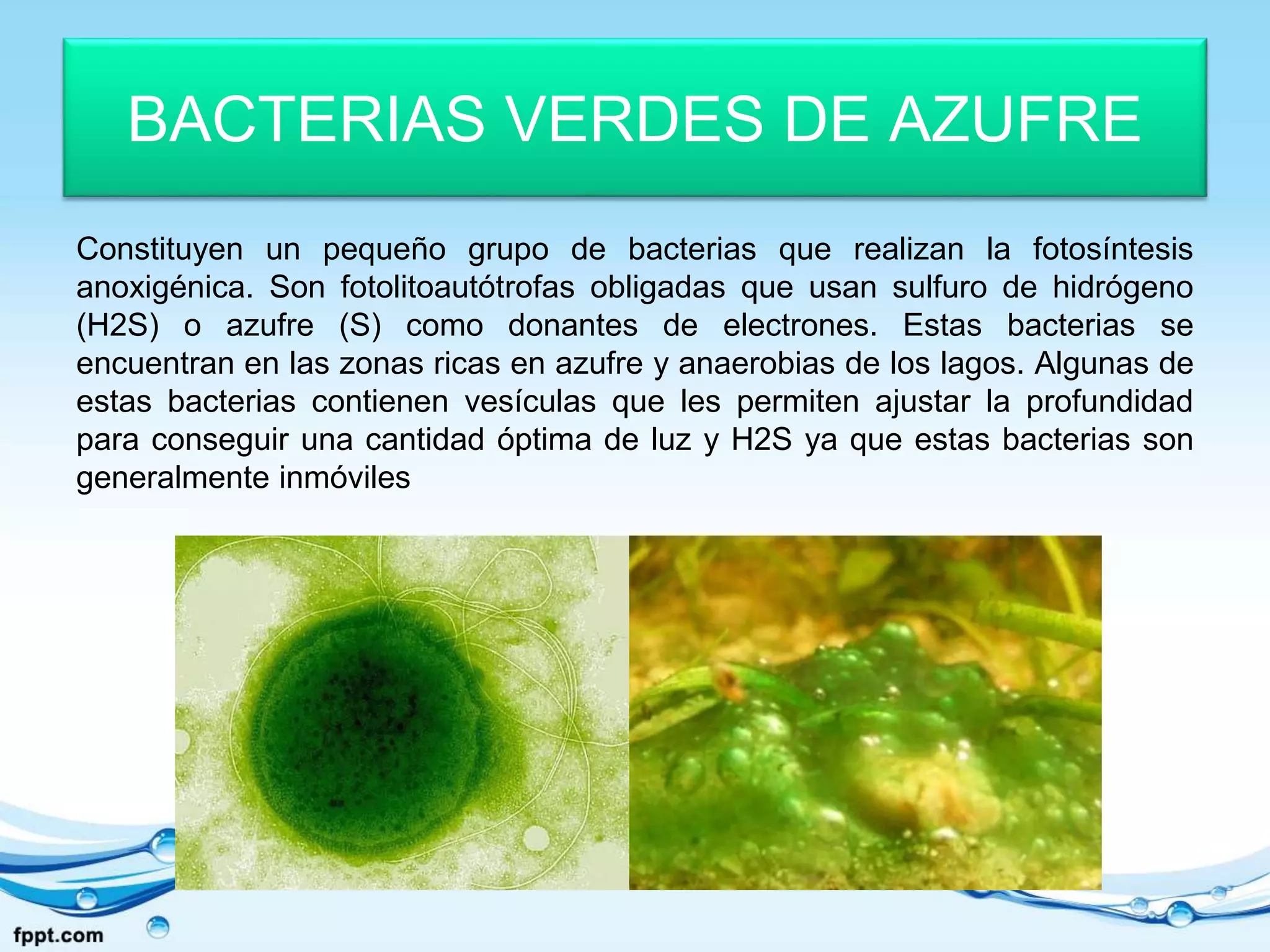 BACTERIAS VERDES DE AZUFRE

Constituyen un pequeño grupo de bacterias que realizan la fotosíntesis anoxigénica. Son fotolitoautótrofas obligadas que usan sulfuro de hidrógeno (H2S) o azufre (S) como donantes de electrones. Estas bacterias se encuentran en las zonas ricas en azufre y anaerobias de los lagos. Algunas de estas bacterias contienen vesículas que les permiten ajustar la profundidad para conseguir una cantidad óptima de luz y H2S ya que estas bacterias son generalmente inmóviles

fppt.com